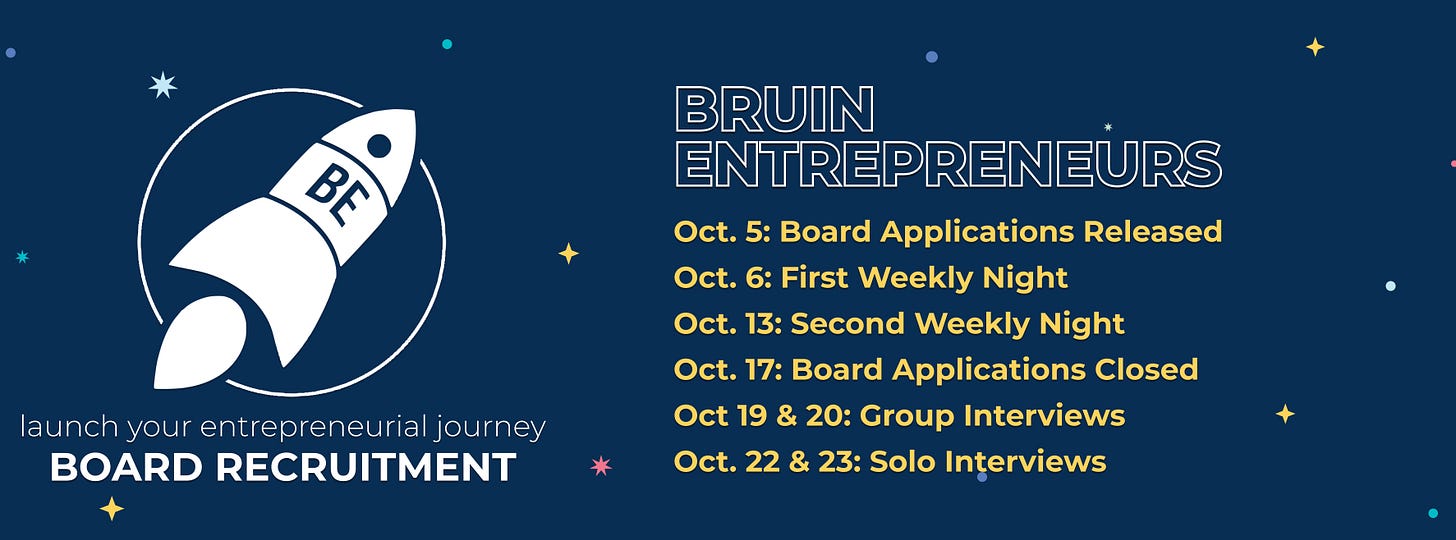 BE

launch your entrepreneurial journey
BOARD RECRUITMENT

BRUIN ENTREPRENEURS

Oct. 5: Board Applications Released
Oct. 6: First Weekly Night
Oct. 13: Second Weekly Night
Oct. 17: Board Applications Closed
Oct 19 & 20: Group Interviews
Oct. 22 & 23: Solo Interviews